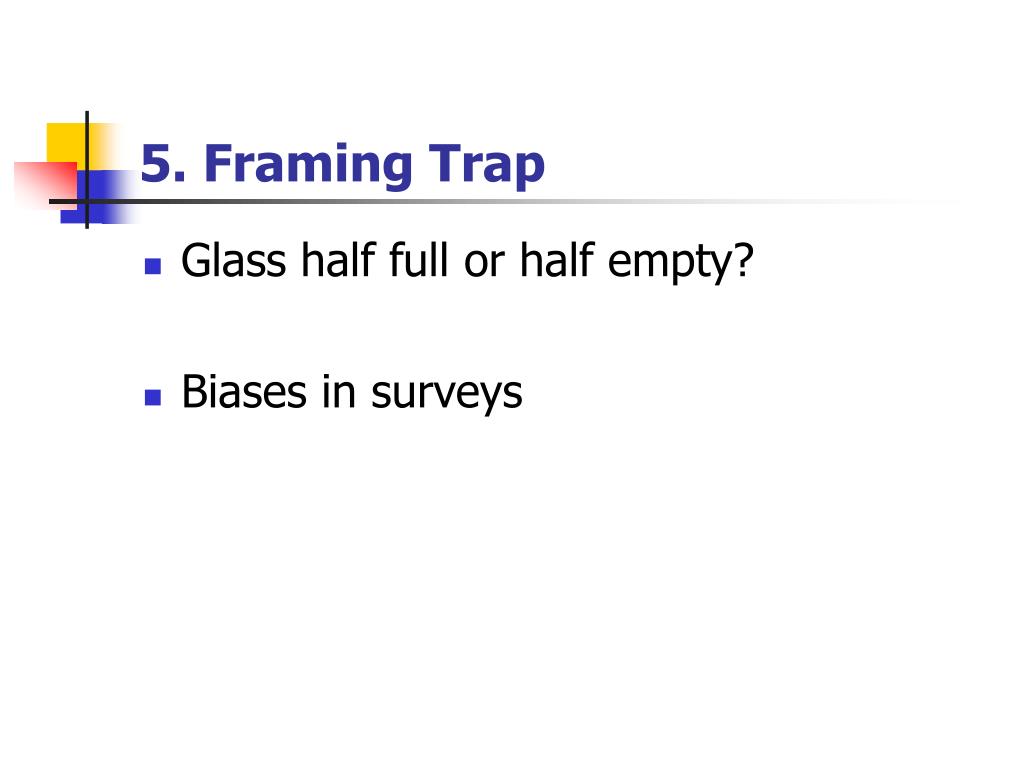 5. Framing Trap

Glass half full or half empty?

Biases in surveys